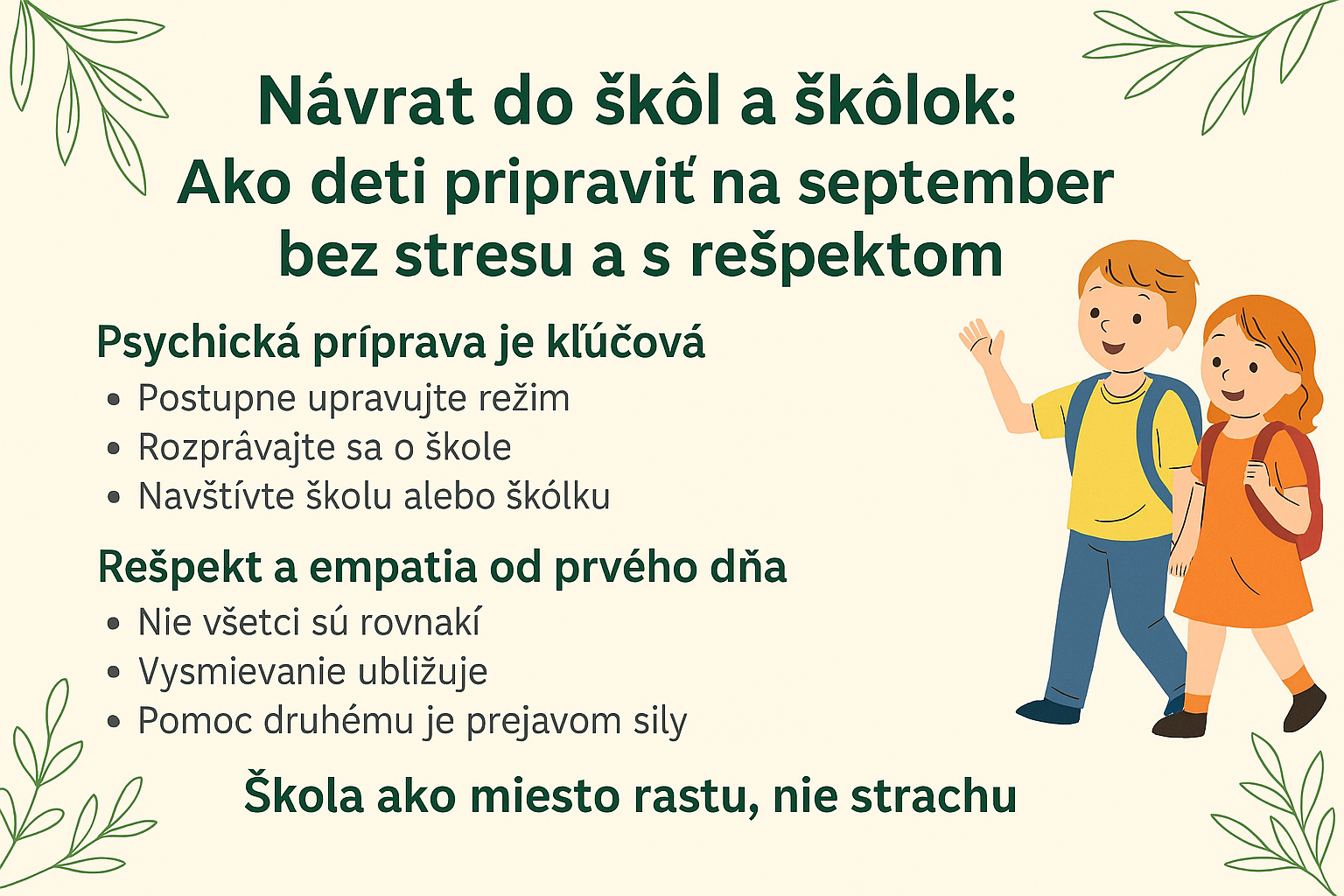 Návrat do škôl a škôlok:
Ako deti pripraviť na september bez stresu a s rešpektom

Psychická príprava je kľúčová
• Postupne upravujte režim
• Rozprâvajte sa o škole
• Navštívte školu alebo škólku

Rešpekt a empatia od prvého dňa
• Nie všetci sú rovnakí
• Vysmievanie ubližuje
• Pomoc druhému je prejavom sily

Škola ako miesto rastu, nie strachu